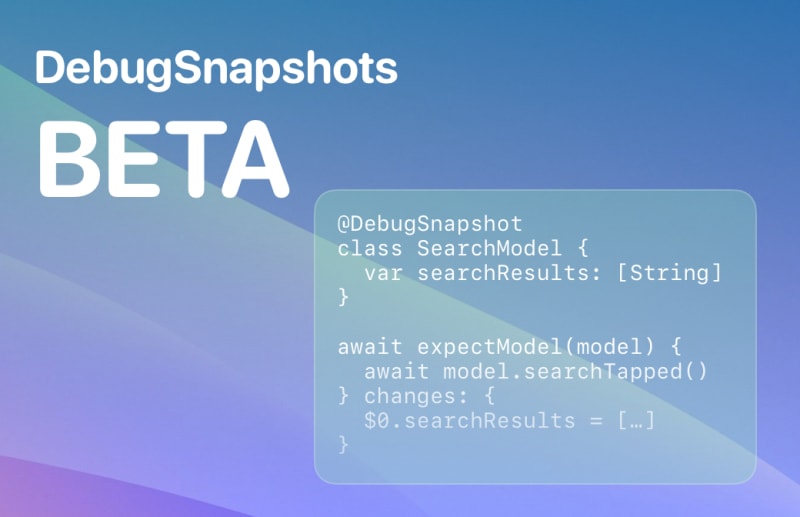 DebugSnapshots

BETA

@DebugSnapshot
class SearchModel {
  var searchResults: [String]
}

await expectModel(model) {
  await model.searchTapped()
} changes: {
  $0.searchResults = […]
}